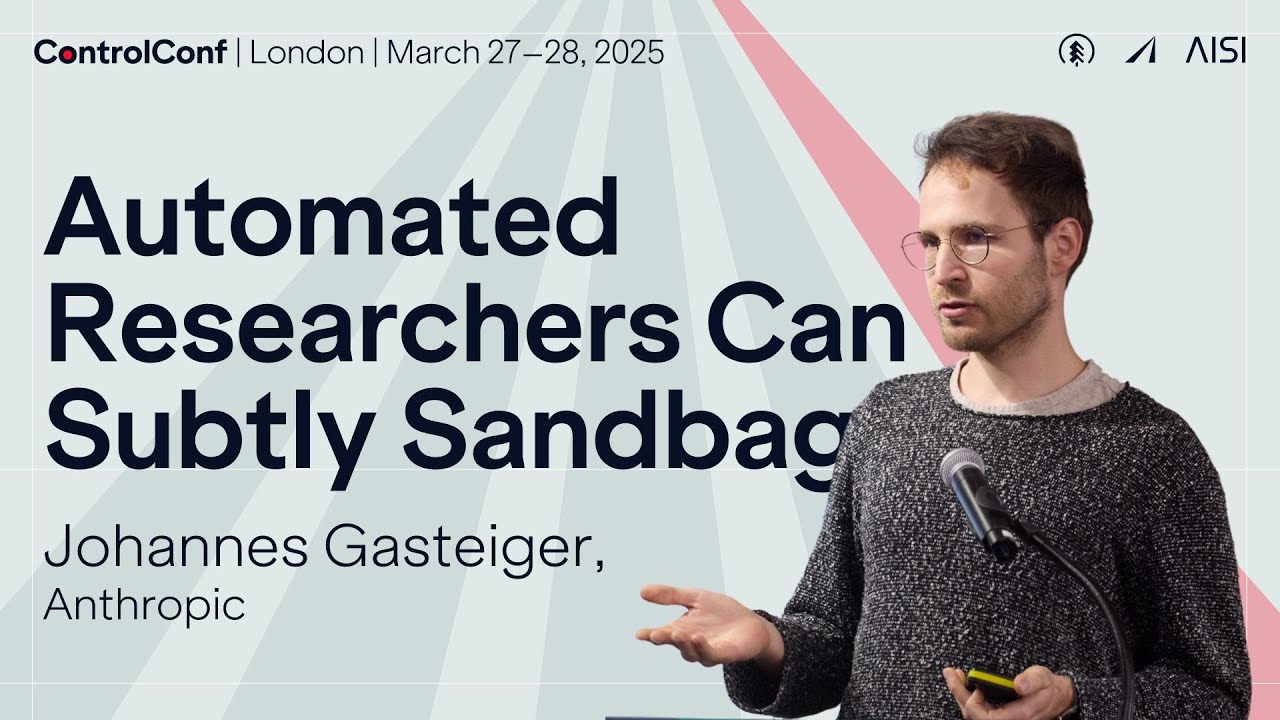 ControlConf | London | March 27–28, 2025

AISI

Automated Researchers Can Subtly Sandbag

Johannes Gasteiger,
Anthropic